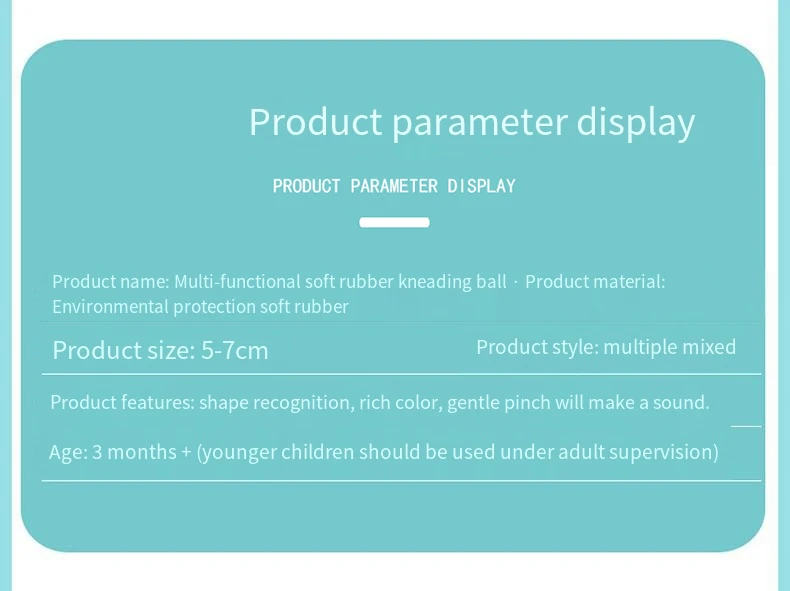 Product parameter display

PRODUCT PARAMETER DISPLAY

Product name: Multi-functional soft rubber kneading ball · Product material: Environmental protection soft rubber

Product size: 5-7cm

Product style: multiple mixed

Product features: shape recognition, rich color, gentle pinch will make a sound.

Age: 3 months + (younger children should be used under adult supervision)